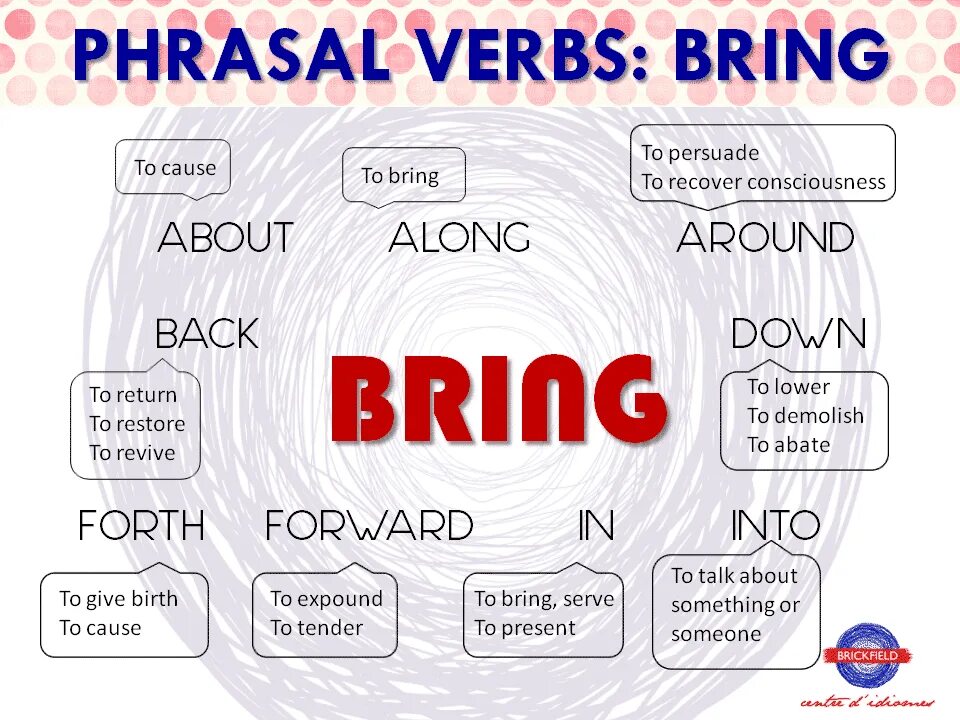 PHRASAL VERBS: BRING

To cause

ABOUT

To bring

ALONG

To persuade
To recover consciousness

AROUND

BACK

To return
To restore
To revive

BRING

DOWN

To lower
To demolish
To abate

FORTH

To give birth
To cause

FORWARD

To expound
To tender

IN

To bring, serve
To present

INTO

To talk about something or someone

BRICKFIELD

centre d'idiomes